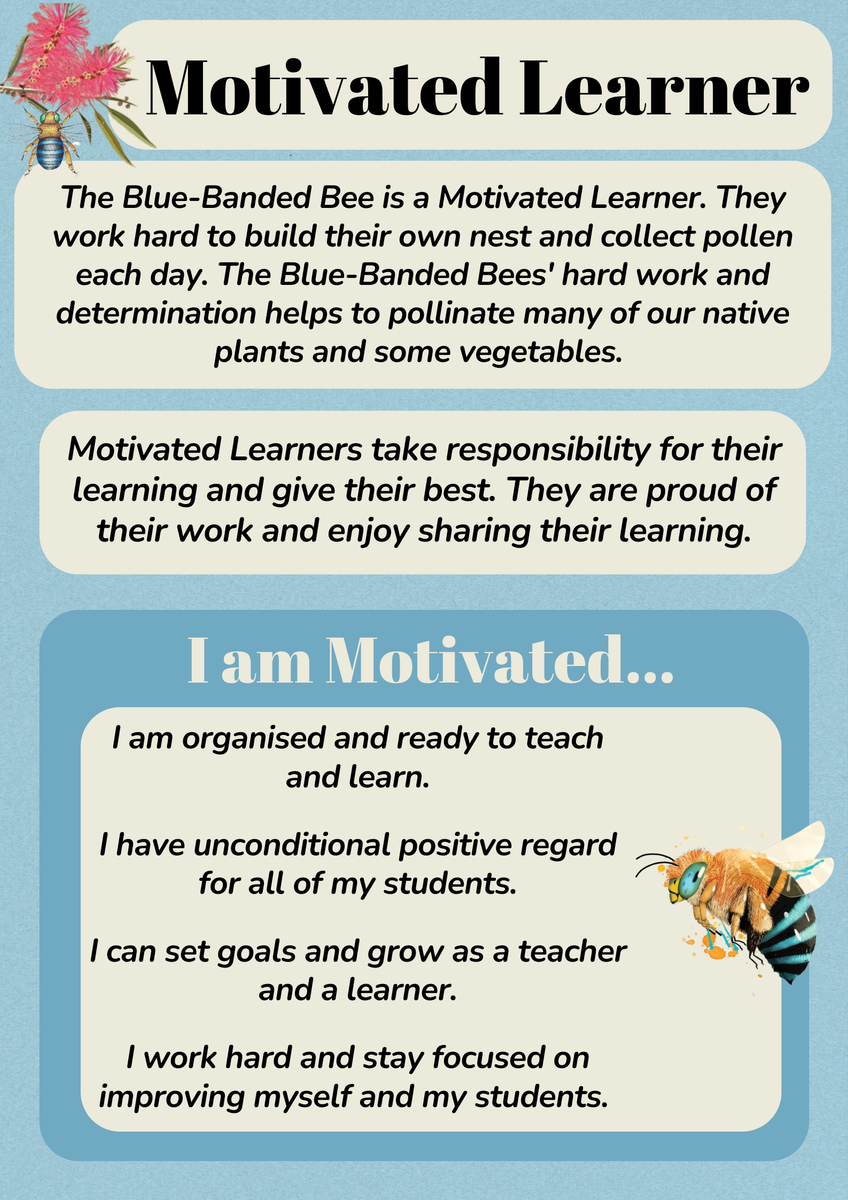 Motivated Learner

The Blue-Banded Bee is a Motivated Learner. They work hard to build their own nest and collect pollen each day. The Blue-Banded Bees' hard work and determination helps to pollinate many of our native plants and some vegetables.

Motivated Learners take responsibility for their learning and give their best. They are proud of their work and enjoy sharing their learning.

I am Motivated...

I am organised and ready to teach and learn.

I have unconditional positive regard for all of my students.

I can set goals and grow as a teacher and a learner.

I work hard and stay focused on improving myself and my students.